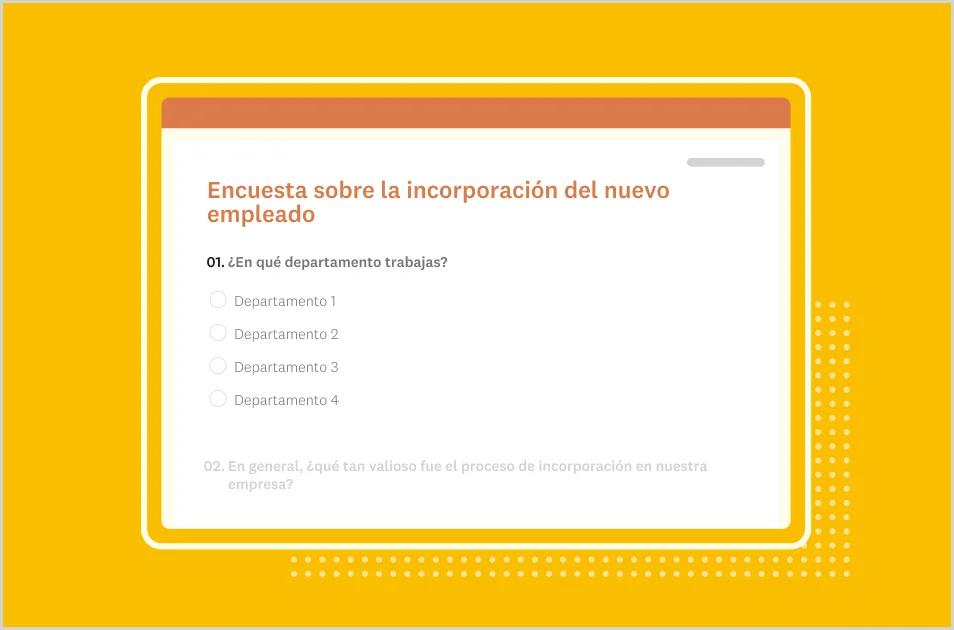 Encuesta sobre la incorporación del nuevo empleado

01. ¿En qué departamento trabajas?

Departamento 1

Departamento 2

Departamento 3

Departamento 4

02. En general, ¿qué tan valioso fue el proceso de incorporación en nuestra empresa?